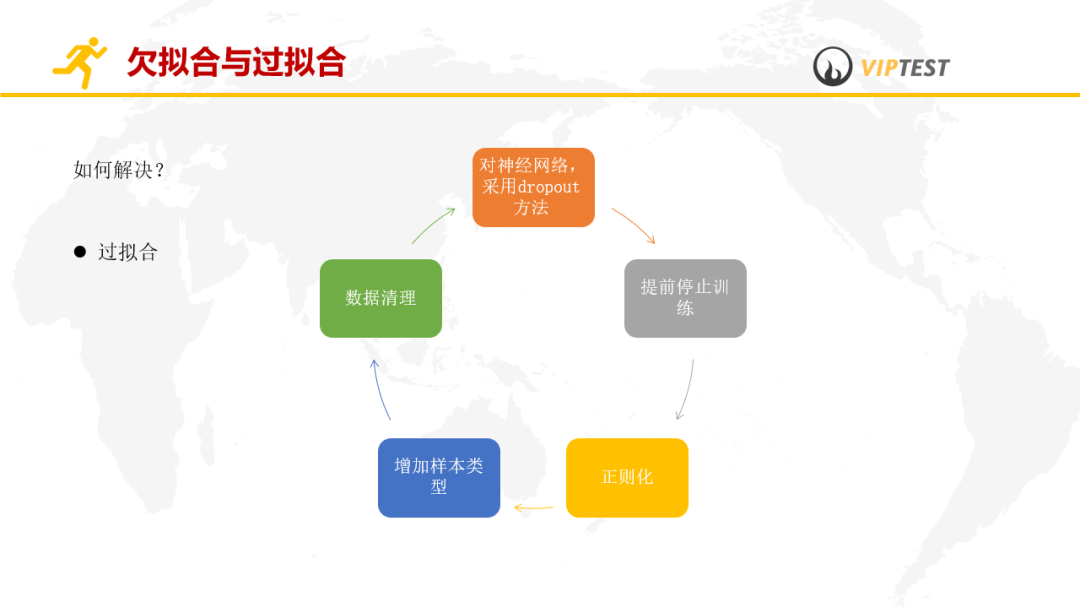 欠拟合与过拟合

VIPTEST

如何解决？

● 过拟合

对神经网络，采用dropout方法

提前停止训练

正则化

增加样本类型

数据清理